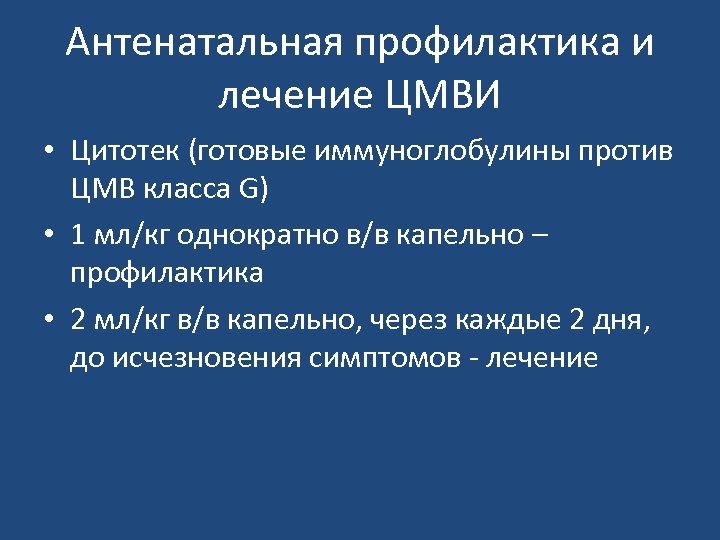 Антенатальная профилактика и лечение ЦМВИ

• Цитотек (готовые иммуноглобулины против ЦМВ класса G)

• 1 мл/кг однократно в/в капельно – профилактика

• 2 мл/кг в/в капельно, через каждые 2 дня, до исчезновения симптомов - лечение